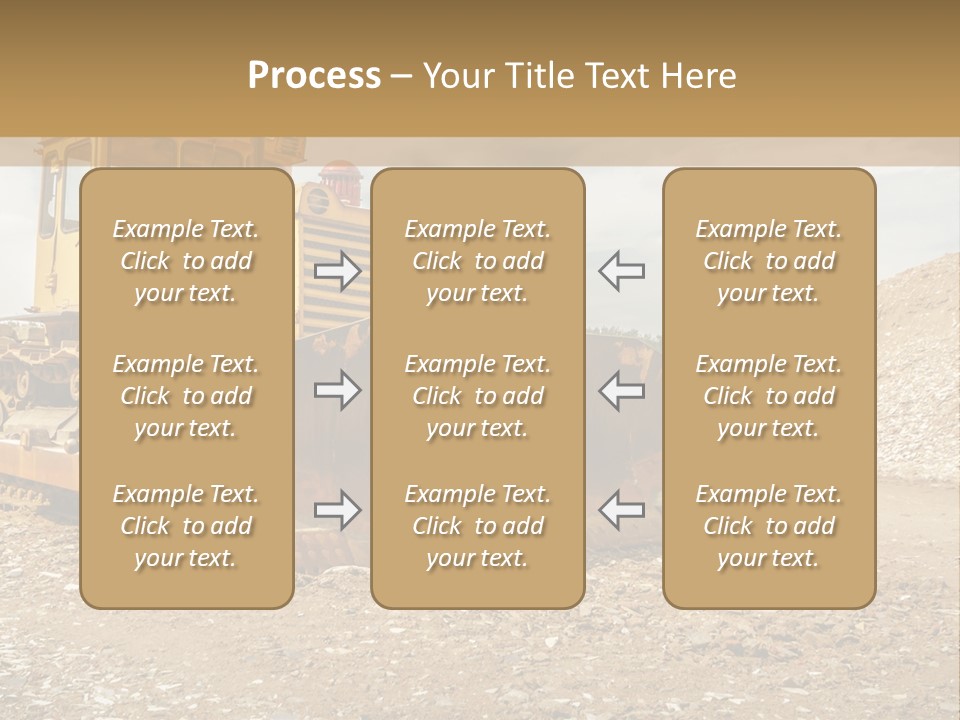 Process – Your Title Text Here

Example Text. Click to add your text.

Example Text. Click to add your text.

Example Text. Click to add your text.

Example Text. Click to add your text.

Example Text. Click to add your text.

Example Text. Click to add your text.

Example Text. Click to add your text.

Example Text. Click to add your text.

Example Text. Click to add your text.